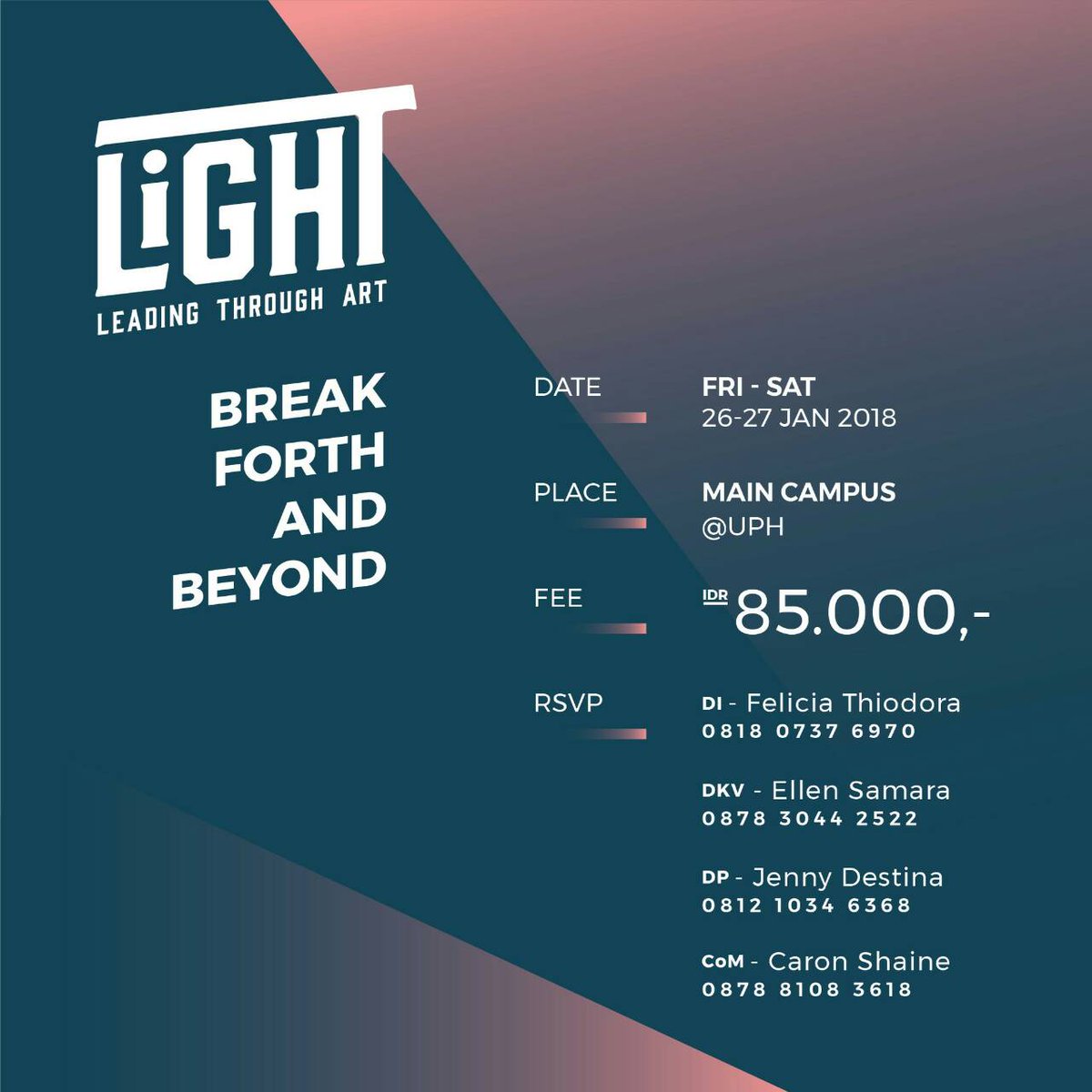 LiGHT
LEADING THROUGH ART

BREAK FORTH AND BEYOND

DATE
FRI - SAT
26-27 JAN 2018

PLACE
MAIN CAMPUS
@UPH

FEE
IDR 85.000,-

RSVP
DI - Felicia Thiodora
0818 0737 6970

DKV - Ellen Samara
0878 3044 2522

DP - Jenny Destina
0812 1034 6368

CoM - Caron Shaine
0878 8108 3618